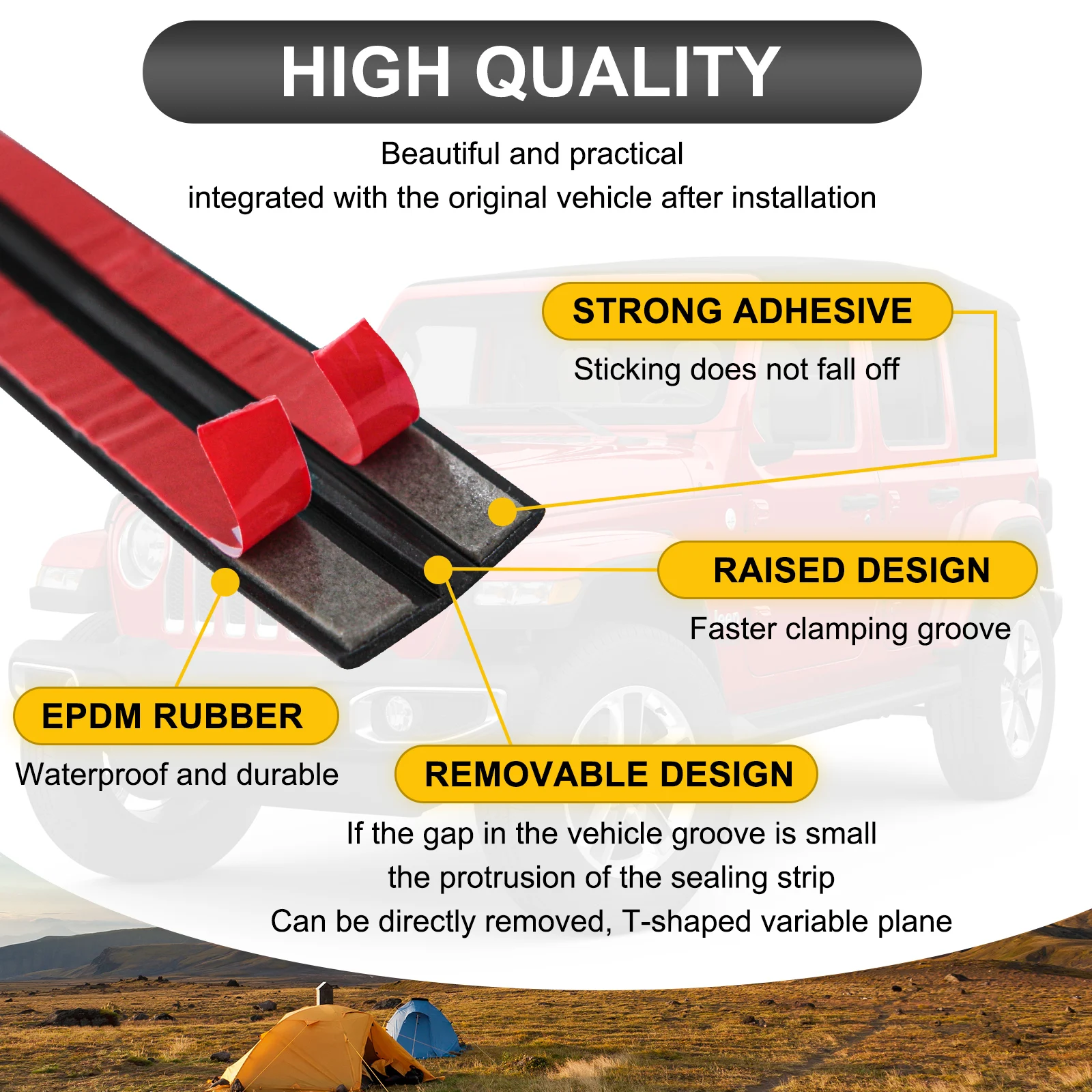 HIGH QUALITY

Beautiful and practical
integrated with the original vehicle after installation

STRONG ADHESIVE

Sticking does not fall off

RAISED DESIGN

Faster clamping groove

EPDM RUBBER

Waterproof and durable

REMOVABLE DESIGN

If the gap in the vehicle groove is small
the protrusion of the sealing strip
Can be directly removed, T-shaped variable plane